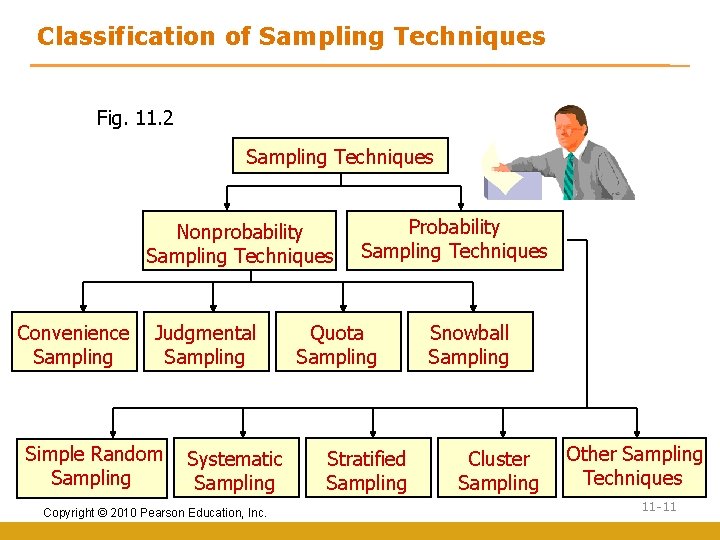 Classification of Sampling Techniques

Fig. 11.2

Sampling Techniques

Nonprobability Sampling Techniques

Probability Sampling Techniques

Convenience Sampling

Judgmental Sampling

Quota Sampling

Snowball Sampling

Simple Random Sampling

Systematic Sampling

Stratified Sampling

Cluster Sampling

Other Sampling Techniques

Copyright © 2010 Pearson Education, Inc.

11-11